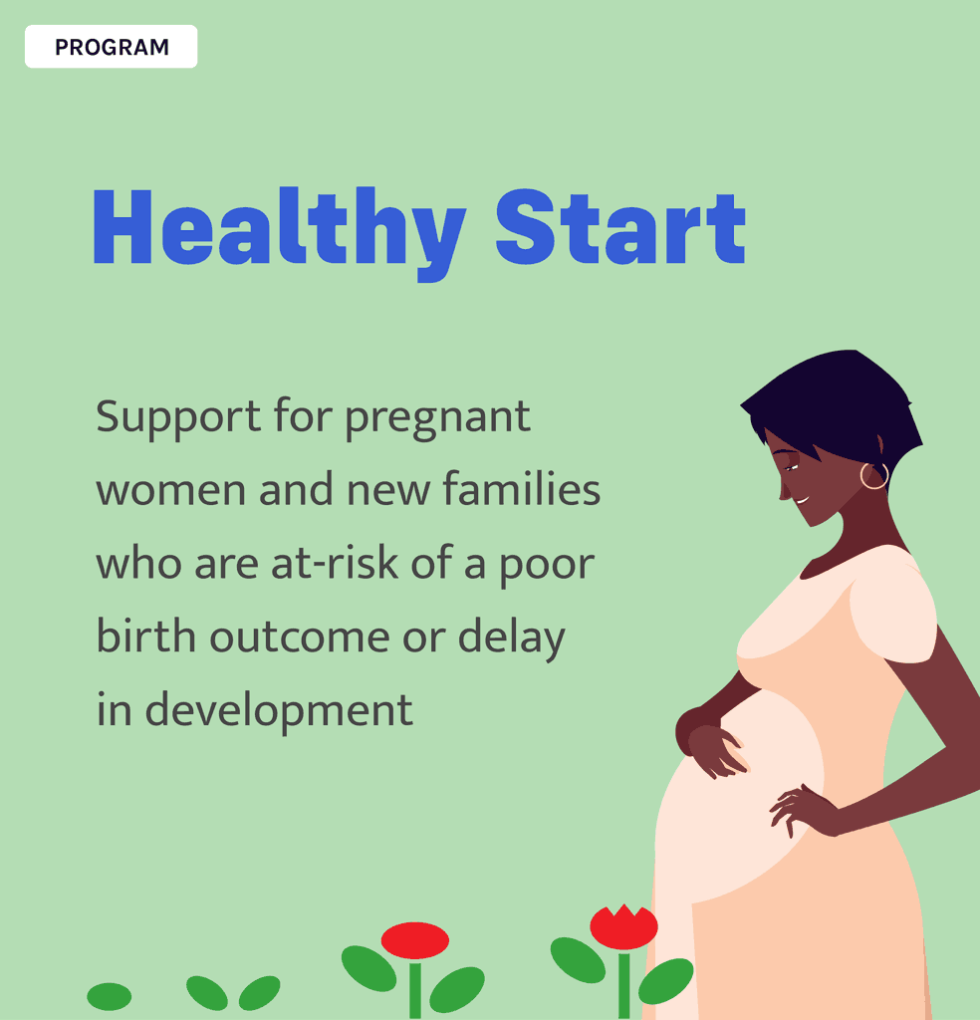 PROGRAM

Healthy Start

Support for pregnant women and new families who are at-risk of a poor birth outcome or delay in development